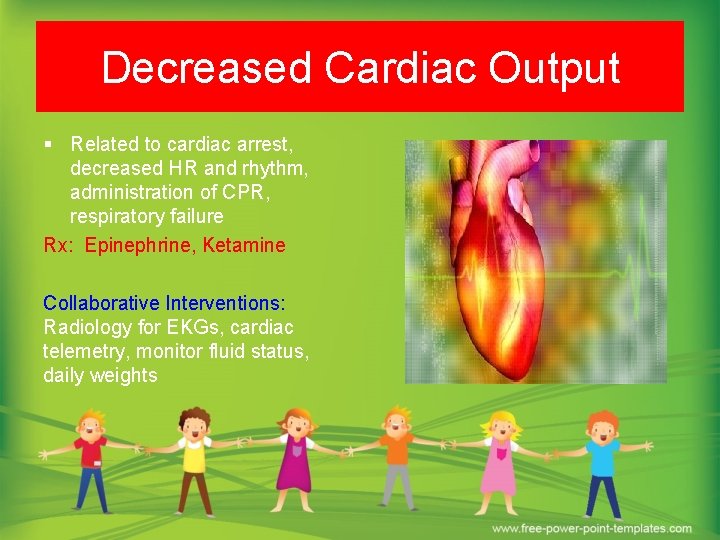 Decreased Cardiac Output

▪ Related to cardiac arrest, decreased HR and rhythm, administration of CPR, respiratory failure

Rx: Epinephrine, Ketamine

Collaborative Interventions: Radiology for EKGs, cardiac telemetry, monitor fluid status, daily weights

www.free-power-point-templates.com